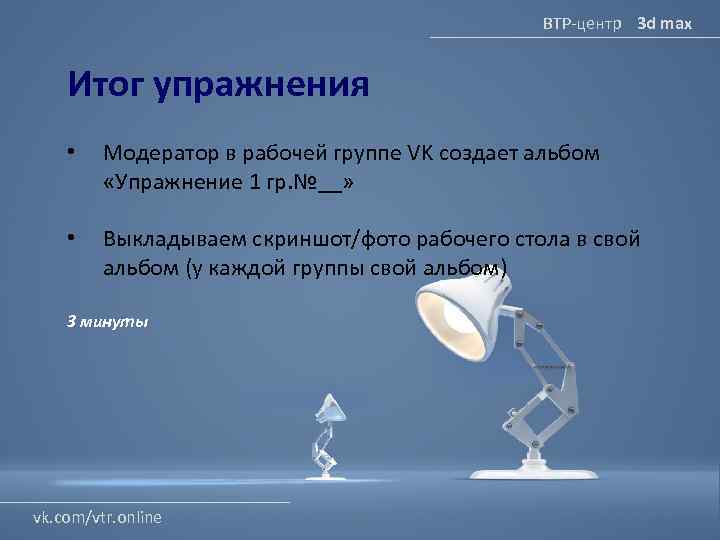 ВТР-центр 3d max

Итог упражнения

• Модератор в рабочей группе VK создает альбом «Упражнение 1 гр.№__»

• Выкладываем скриншот/фото рабочего стола в свой альбом (у каждой группы свой альбом)

3 минуты

vk.com/vtr.online